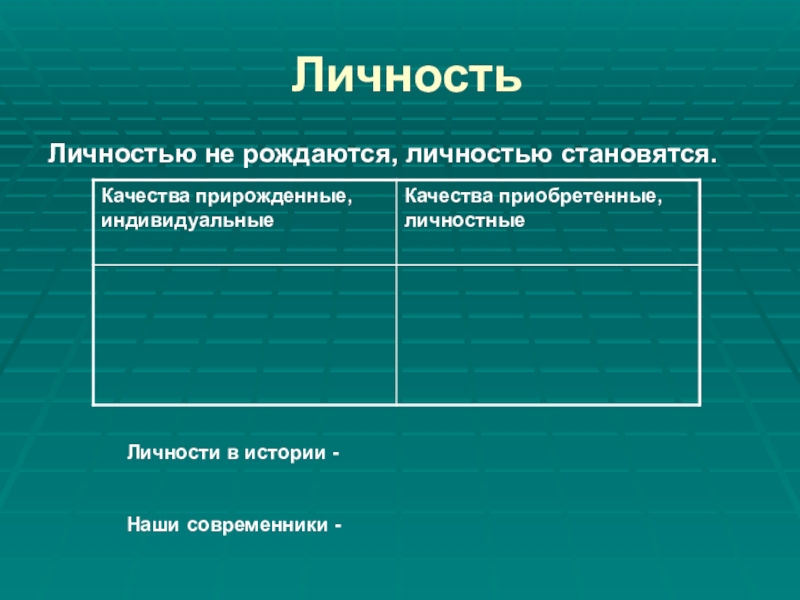 Личность

Личностью не рождаются, личностью становятся.

| Качества прирожденные, индивидуальные | Качества приобретенные, личностные |
|---|---|
| | |

Личности в истории -

Наши современники -